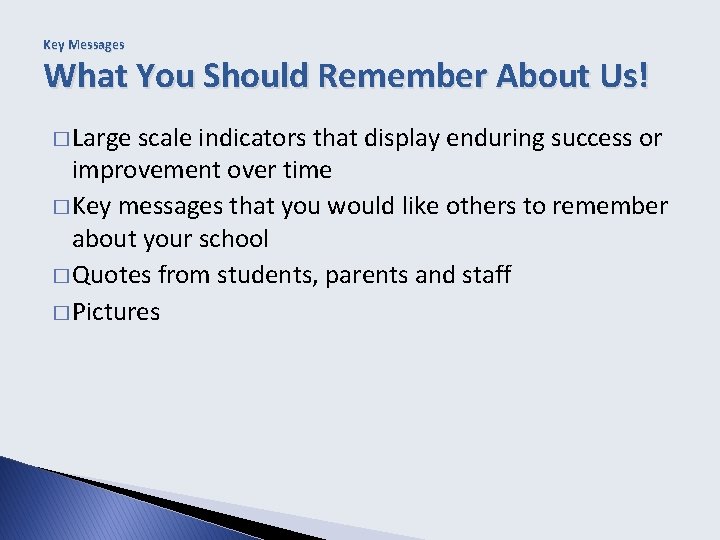 Key Messages

What You Should Remember About Us!

□ Large scale indicators that display enduring success or improvement over time

□ Key messages that you would like others to remember about your school

□ Quotes from students, parents and staff

□ Pictures